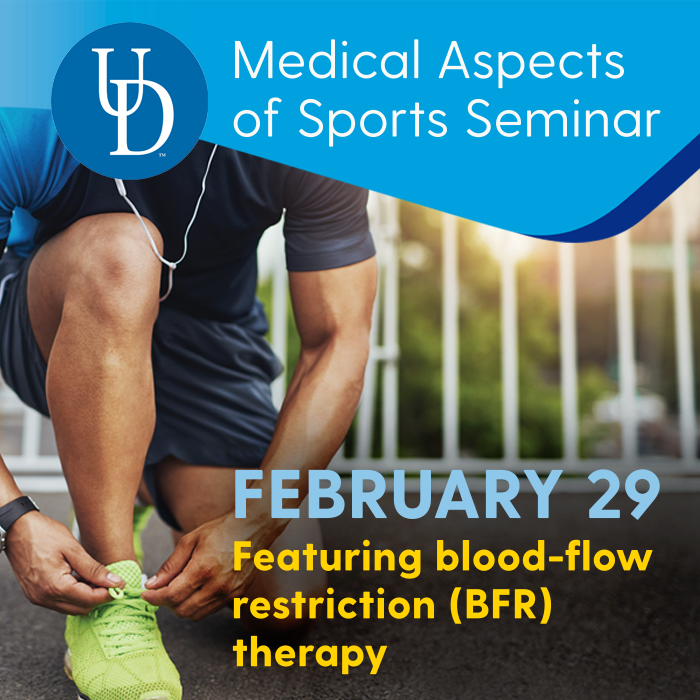 UD™

Medical Aspects of Sports Seminar

FEBRUARY 29

Featuring blood-flow restriction (BFR) therapy